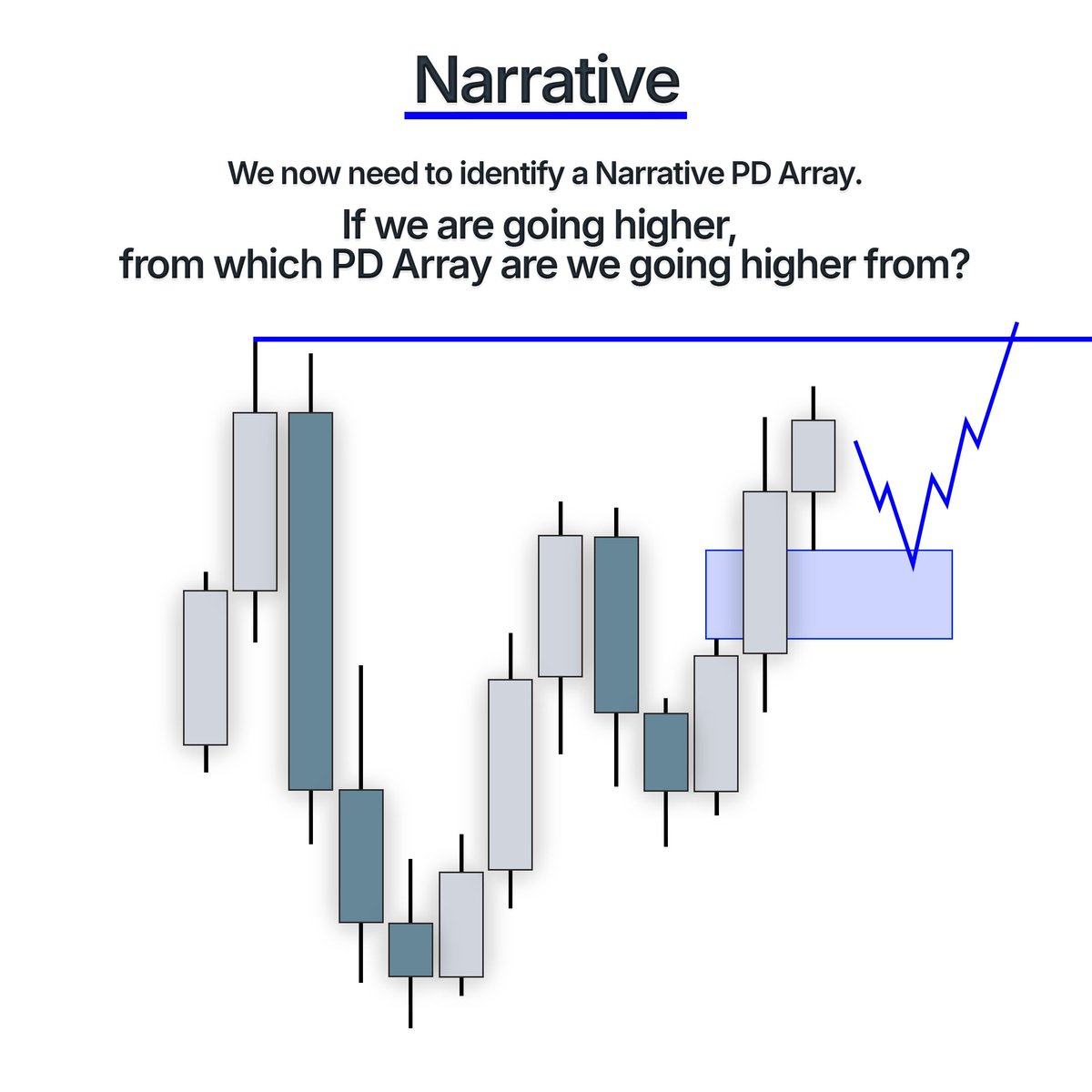 Narrative

We now need to identify a Narrative PD Array.

If we are going higher, from which PD Array are we going higher from?